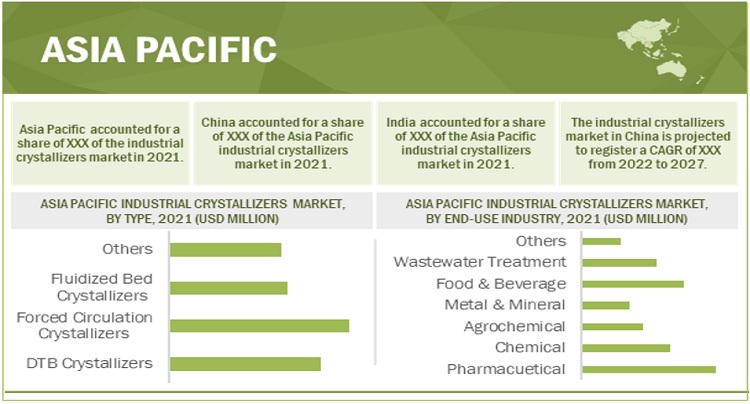 ASIA PACIFIC

Asia Pacific accounted for a share of XXX of the industrial crystallizers market in 2021.

China accounted for a share of XXX of the Asia Pacific industrial crystallizers market in 2021.

India accounted for a share of XXX of the Asia Pacific industrial crystallizers market in 2021.

The industrial crystallizers market in China is projected to register a CAGR of XXX from 2022 to 2027.

ASIA PACIFIC INDUSTRIAL CRYSTALLIZERS MARKET, BY TYPE, 2021 (USD MILLION)

Others
Fluidized Bed Crystallizers
Forced Circulation Crystallizers
DTB Crystallizers

ASIA PACIFIC INDUSTRIAL CRYSTALLIZERS MARKET, BY END-USE INDUSTRY, 2021 (USD MILLION)

Others
Wastewater Treatment
Food & Beverage
Metal & Mineral
Agrochemical
Chemical
Pharmacuetical